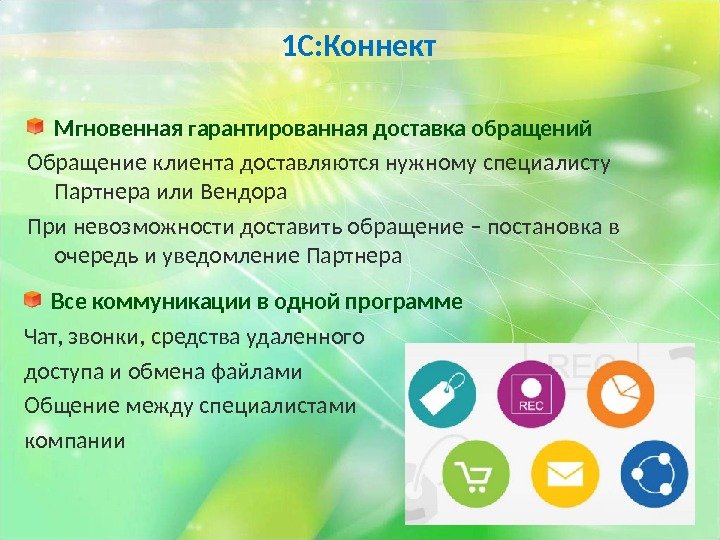 1С:Коннект

Мгновенная гарантированная доставка обращений

Обращение клиента доставляются нужному специалисту Партнера или Вендора

При невозможности доставить обращение – постановка в очередь и уведомление Партнера

Все коммуникации в одной программе

Чат, звонки, средства удаленного доступа и обмена файлами

Общение между специалистами компании

REC

REC